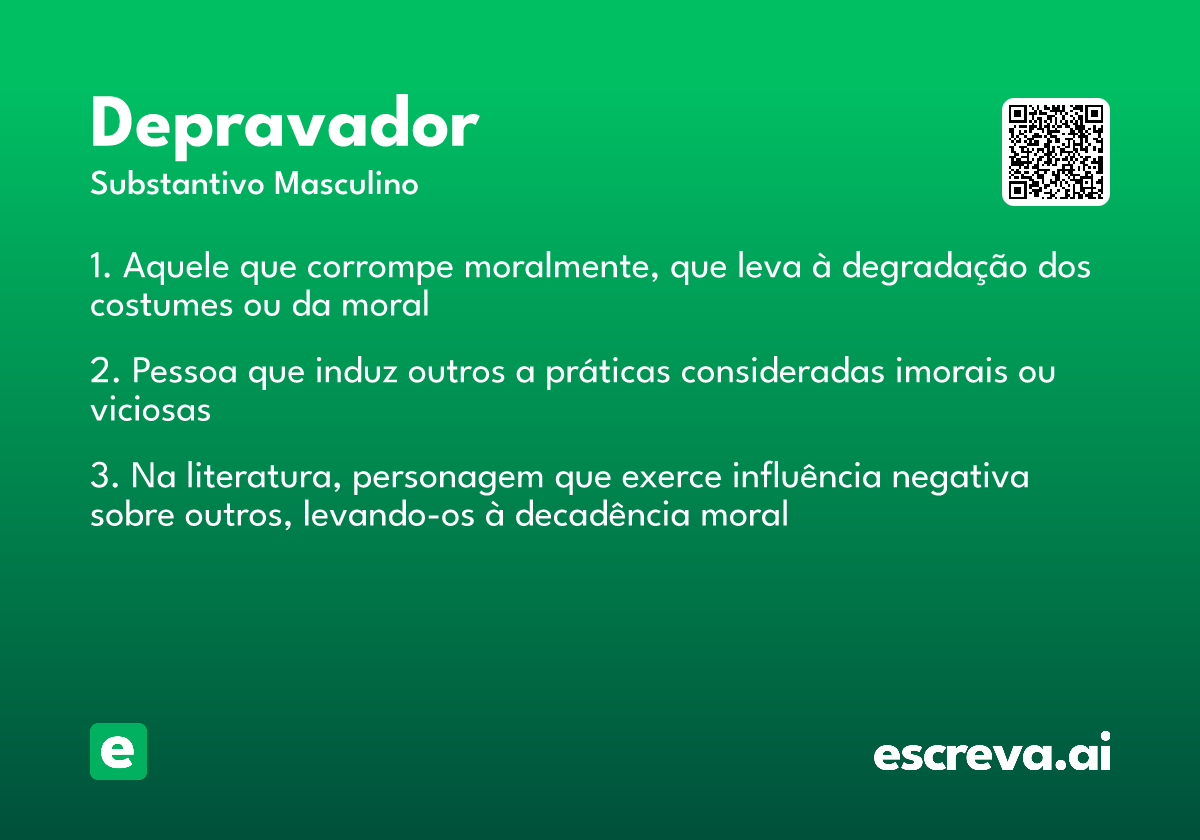 Depravador
Substantivo Masculino

1. Aquele que corrompe moralmente, que leva à degradação dos costumes ou da moral

2. Pessoa que induz outros a práticas consideradas imorais ou viciosas

3. Na literatura, personagem que exerce influência negativa sobre outros, levando-os à decadência moral

e

escreva.ai